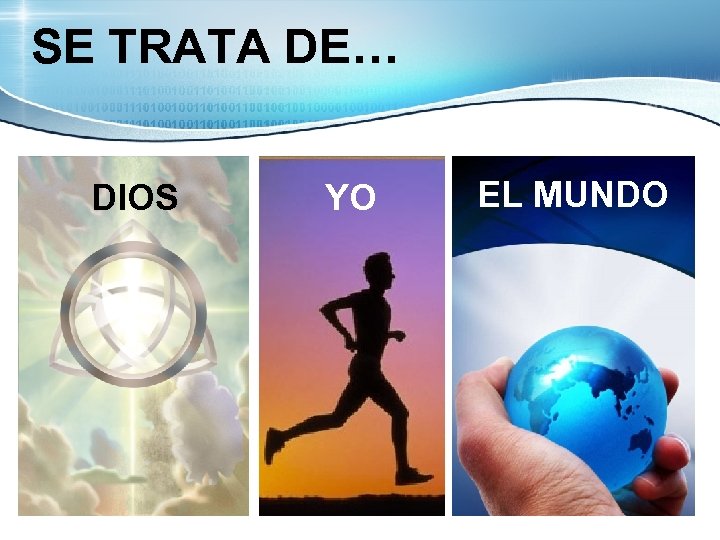 SE TRATA DE…

DIOS

YO

EL MUNDO